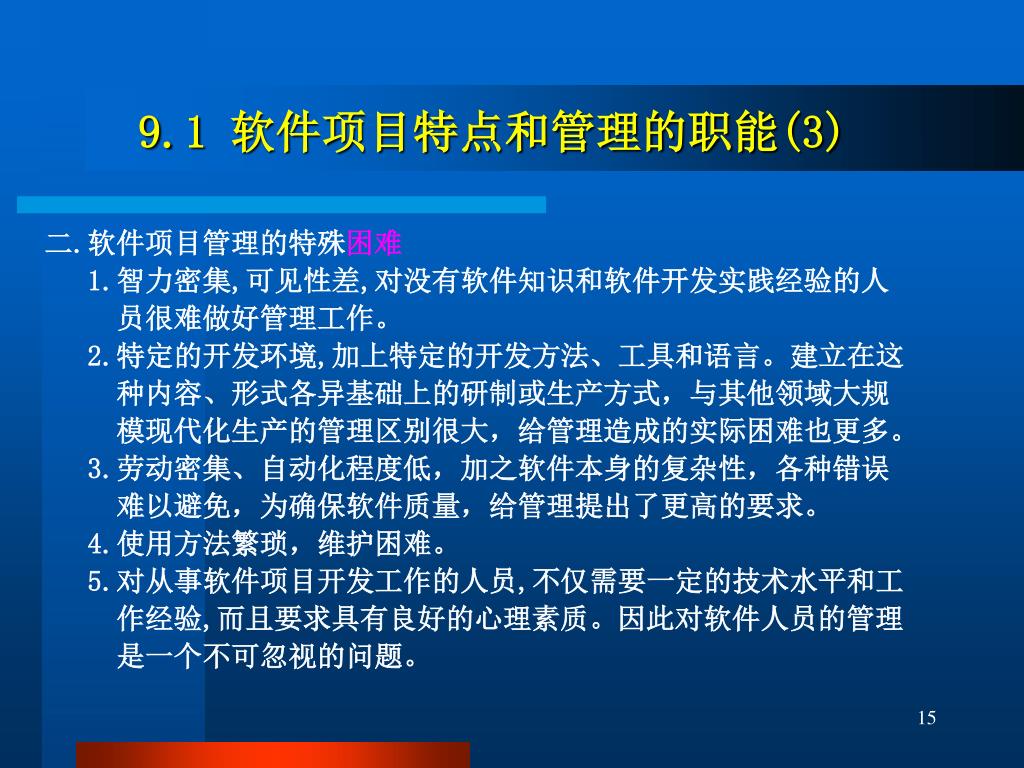 9.1 软件项目特点和管理的职能(3)

二.软件项目管理的特殊困难

1.智力密集,可见性差,对没有软件知识和软件开发实践经验的人员很难做好管理工作。

2.特定的开发环境,加上特定的开发方法、工具和语言。建立在这种内容、形式各异基础上的研制或生产方式，与其他领域大规模现代化生产的管理区别很大，给管理造成的实际困难也更多。

3.劳动密集、自动化程度低，加之软件本身的复杂性，各种错误难以避免，为确保软件质量，给管理提出了更高的要求。

4.使用方法繁琐，维护困难。

5.对从事软件项目开发工作的人员,不仅需要一定的技术水平和工作经验,而且要求具有良好的心理素质。因此对软件人员的管理是一个不可忽视的问题。

15